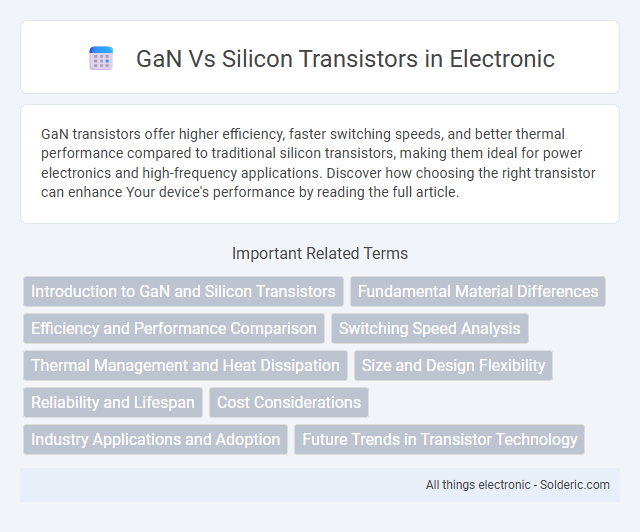 GaN Vs Silicon Transistors in Electronic

GaN transistors offer higher efficiency, faster switching speeds, and better thermal performance compared to traditional silicon transistors, making them ideal for power electronics and high-frequency applications. Discover how choosing the right transistor can enhance Your device's performance by reading the full article.

Important Related Terms

Introduction to GaN and Silicon Transistors

Fundamental Material Differences

Efficiency and Performance Comparison

Switching Speed Analysis

Thermal Management and Heat Dissipation

Size and Design Flexibility

Reliability and Lifespan

Cost Considerations

Industry Applications and Adoption

Future Trends in Transistor Technology

All things electronic - Solderic.com